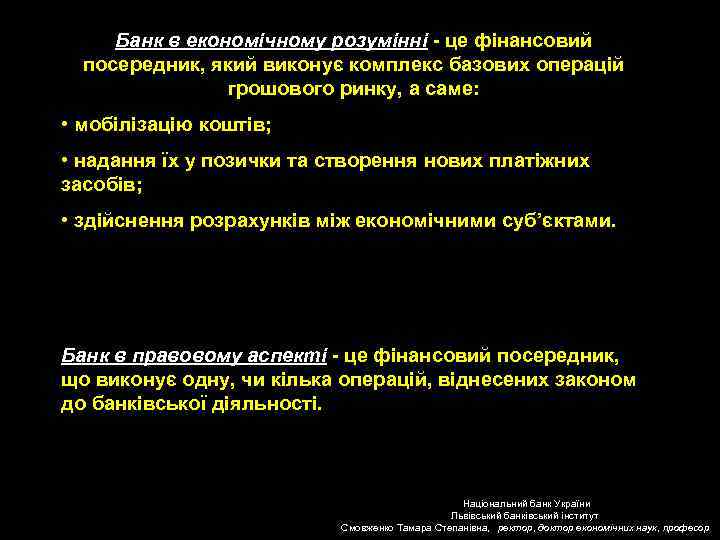 Банк в економічному розумінні - це фінансовий посередник, який виконує комплекс базових операцій грошового ринку, а саме:

• мобілізацію коштів;

• надання їх у позички та створення нових платіжних засобів;

• здійснення розрахунків між економічними суб'єктами.

Банк в правовому аспекті - це фінансовий посередник, що виконує одну, чи кілька операцій, віднесених законом до банківської діяльності.

Національний банк України
Львівський банківський інститут
Смовженко Тамара Степанівна, ректор, доктор економічних наук, професор